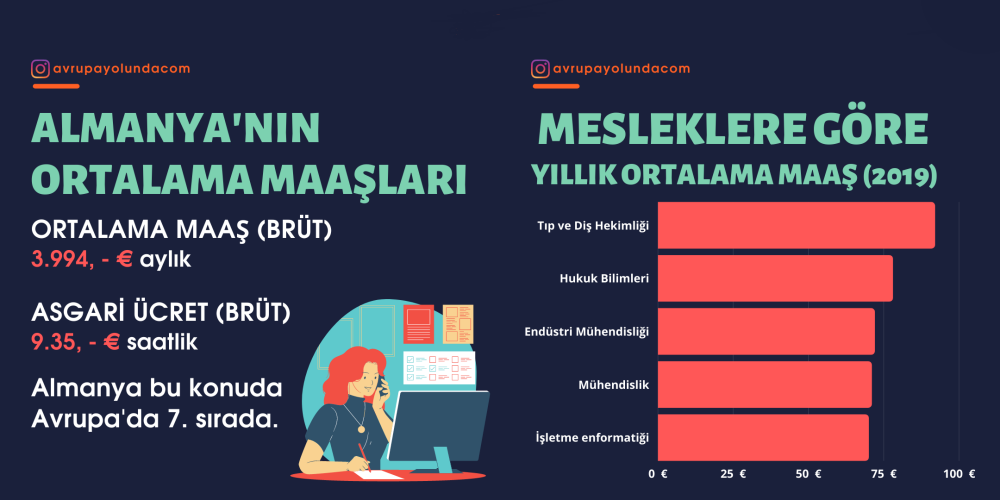 avrupayolundacom

ALMANYA'NIN ORTALAMA MAAŞLARI

ORTALAMA MAAŞ (BRÜT)
3.994, - € aylık

ASGARİ ÜCRET (BRÜT)
9.35, - € saatlik

Almanya bu konuda Avrupa'da 7. sırada.

avrupayolundacom

MESLEKLERE GÖRE
YILLIK ORTALAMA MAAŞ (2019)

Tıp ve Diş Hekimliği
Hukuk Bilimleri
Endüstri Mühendisliği
Mühendislik
İşletme enformatiği

0 € 25 € 50 € 75 € 100 €